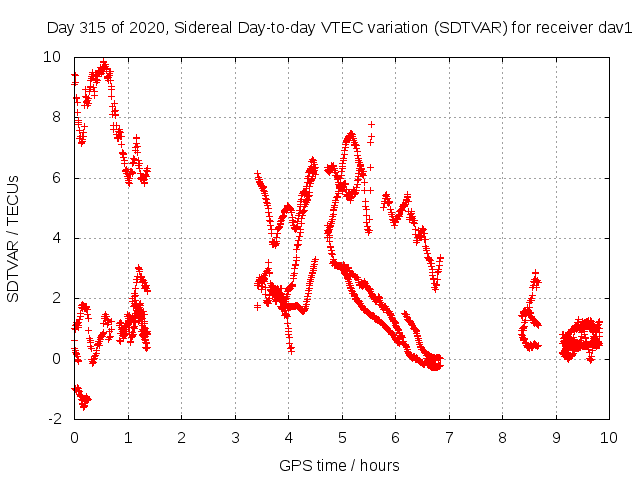 Day 315 of 2020, Sidereal Day-to-day VTEC variation (SDTVAR) for receiver dav1

SDTVAR / TECUs

10
8
6
4
2
0
-2

0 1 2 3 4 5 6 7 8 9 10

GPS time / hours